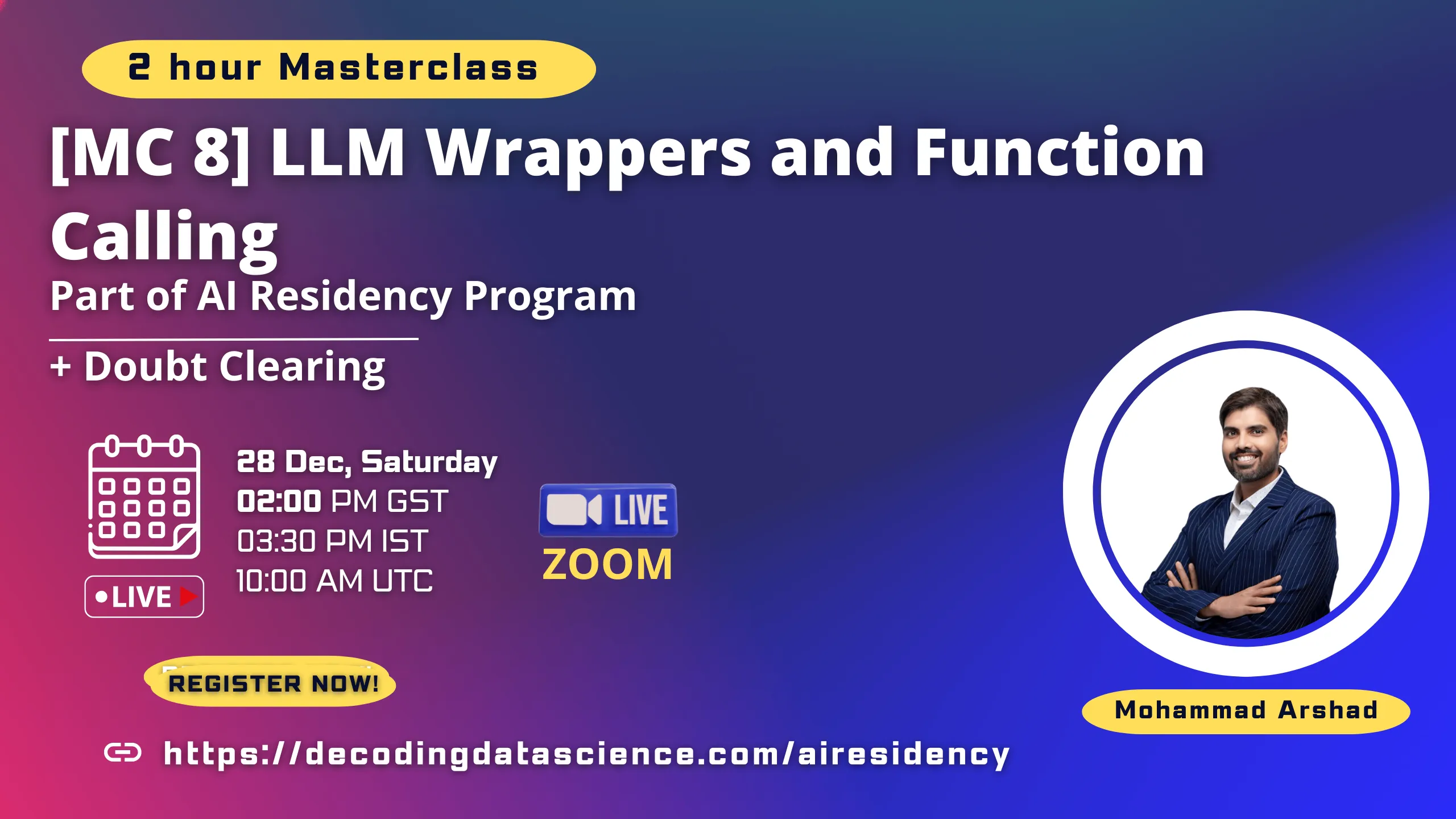 2 hour Masterclass

[MC 8] LLM Wrappers and Function Calling

Part of AI Residency Program

+ Doubt Clearing

28 Dec, Saturday
02:00 PM GST
03:30 PM IST
10:00 AM UTC

LIVE

LIVE
ZOOM

REGISTER NOW!

Mohammad Arshad

https://decodingdatascience.com/airesidency